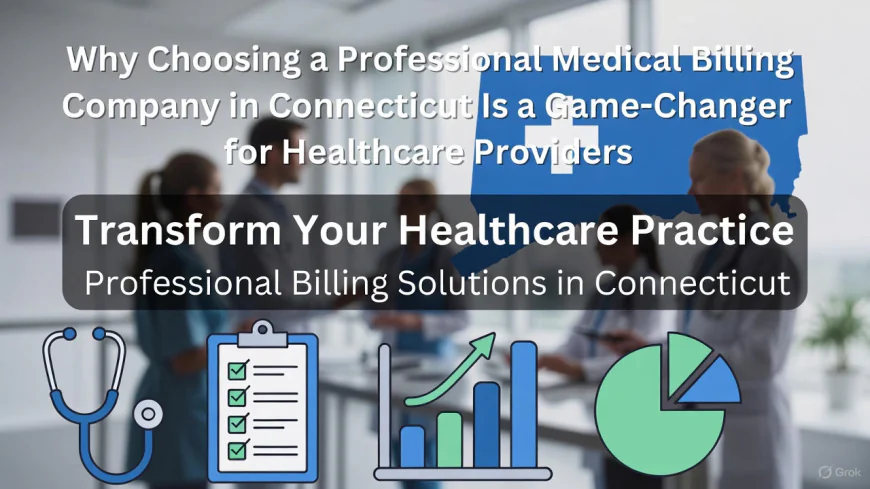 Why Choosing a Professional Medical Billing Company in Connecticut Is a Game-Changer for Healthcare Providers

Transform Your Healthcare Practice

Professional Billing Solutions in Connecticut

Grok